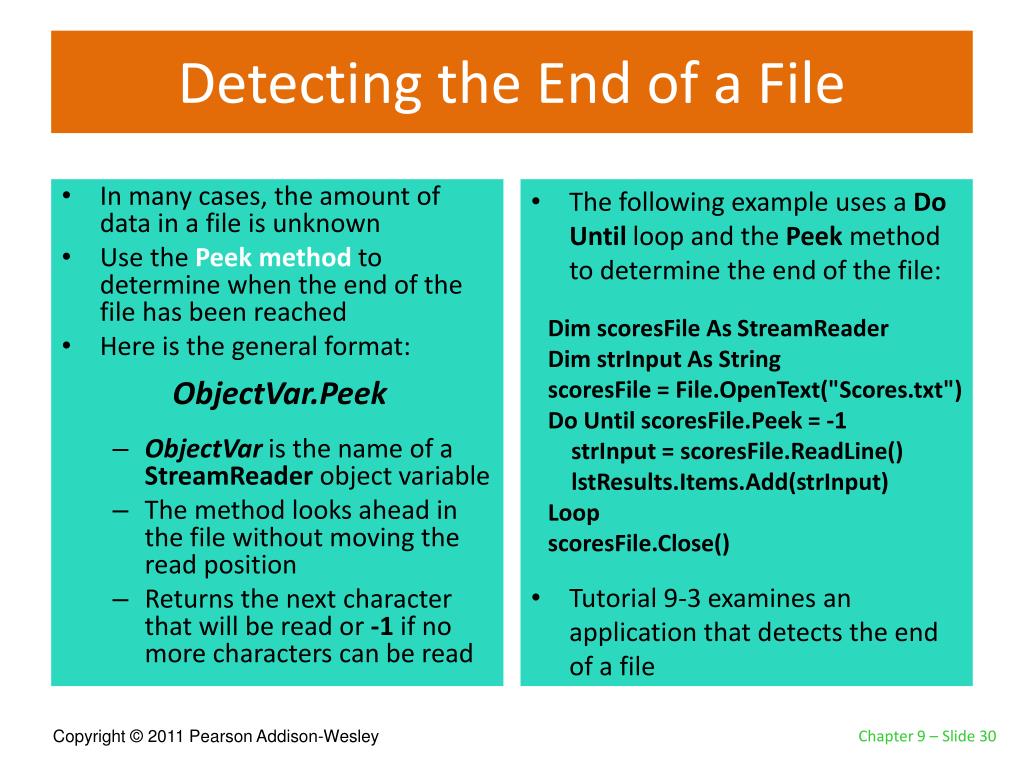 Detecting the End of a File

• In many cases, the amount of data in a file is unknown
• Use the Peek method to determine when the end of the file has been reached
• Here is the general format:

ObjectVar.Peek

– ObjectVar is the name of a StreamReader object variable
– The method looks ahead in the file without moving the read position
– Returns the next character that will be read or -1 if no more characters can be read

• The following example uses a Do Until loop and the Peek method to determine the end of the file:

Dim scoresFile As StreamReader
Dim strInput As String
scoresFile = File.OpenText("Scores.txt")
Do Until scoresFile.Peek = -1
strInput = scoresFile.ReadLine()
lstResults.Items.Add(strInput)
Loop
scoresFile.Close()

• Tutorial 9-3 examines an application that detects the end of a file

Copyright © 2011 Pearson Addison-Wesley

Chapter 9 – Slide 30